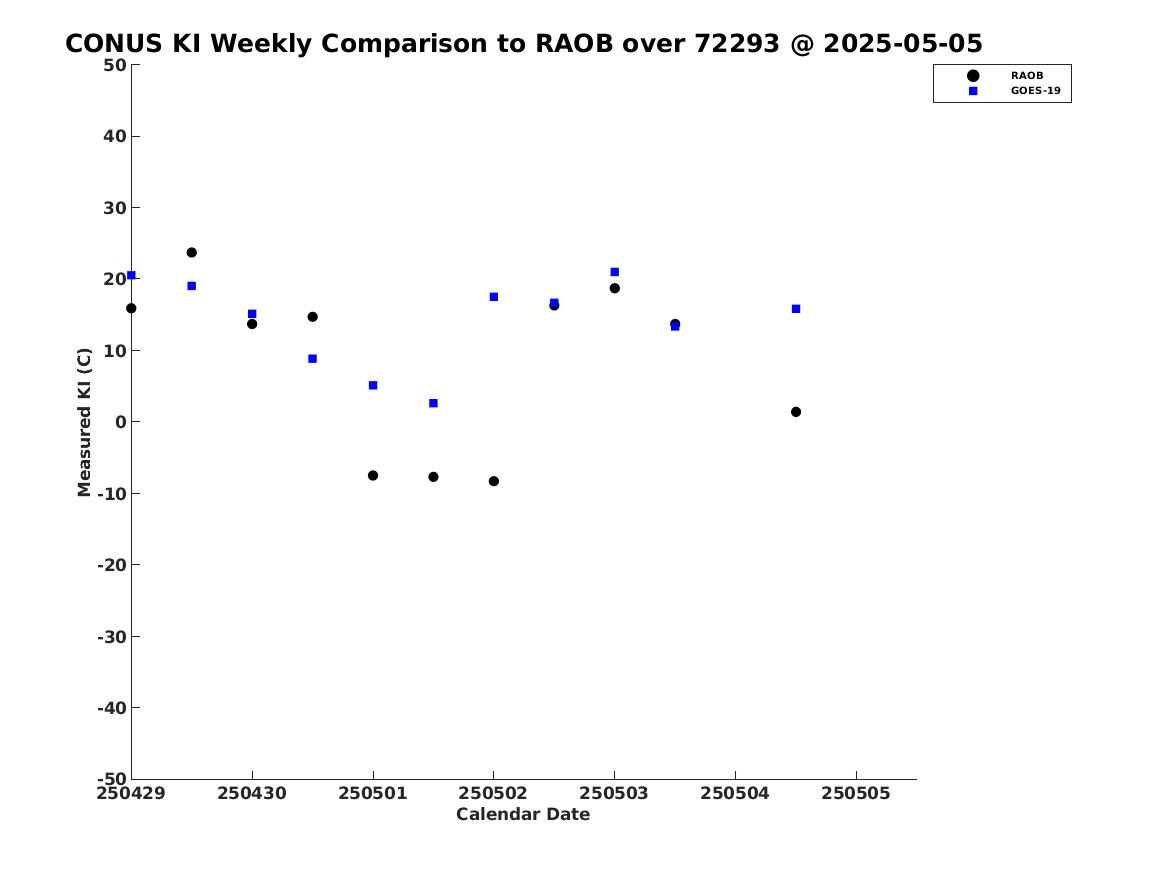 CONUS KI Weekly Comparison to RAOB over 72293 @ 2025-05-05

RAOB
GOES-19

Measured KI (C)

50
40
30
20
10
0
-10
-20
-30
-40
-50

250429 250430 250501 250502 250503 250504 250505

Calendar Date